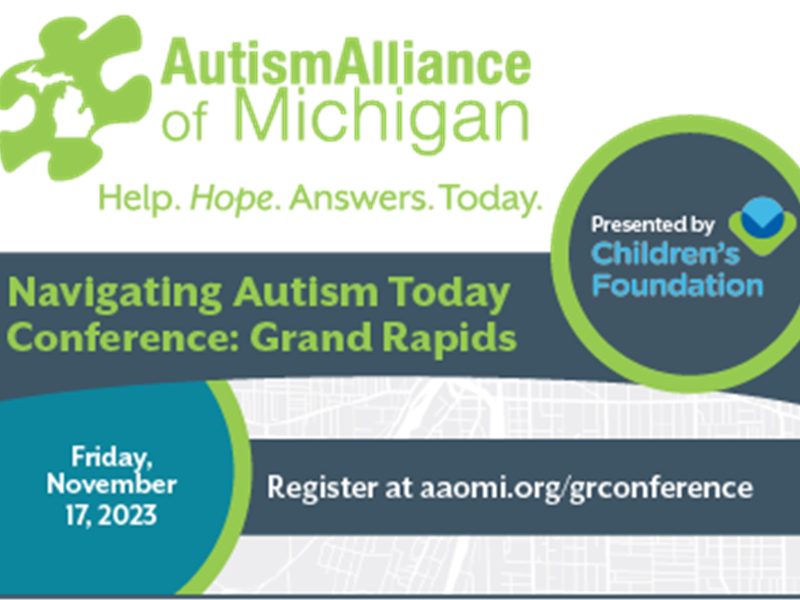 AutismAlliance of Michigan

Help. Hope. Answers. Today.

Presented by Children's Foundation

Navigating Autism Today Conference: Grand Rapids

Friday, November 17, 2023

Register at aaomi.org/grconference